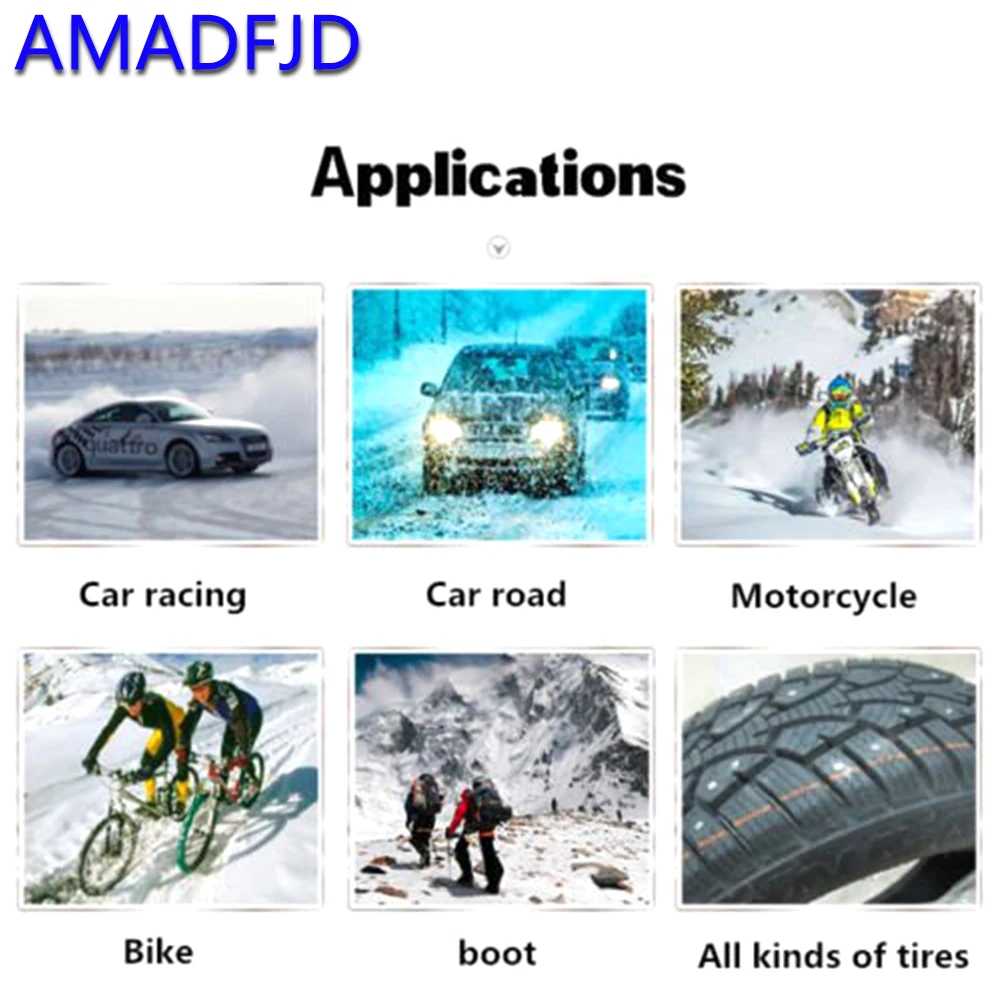 AMADFJD

Applications

quattro

Car racing

Car road

Motorcycle

Bike

boot

All kinds of tires